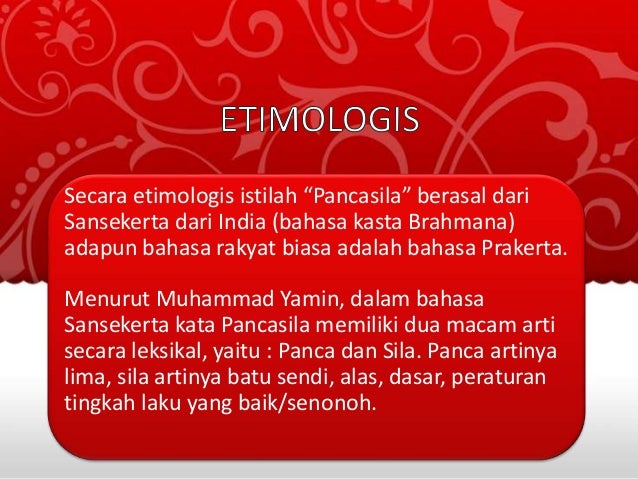 ETIMOLOGIS

Secara etimologis istilah “Pancasila” berasal dari Sansekerta dari India (bahasa kasta Brahmana) adapun bahasa rakyat biasa adalah bahasa Prakerta.

Menurut Muhammad Yamin, dalam bahasa Sansekerta kata Pancasila memiliki dua macam arti secara leksikal, yaitu : Panca dan Sila. Panca artinya lima, sila artinya batu sendi, alas, dasar, peraturan tingkah laku yang baik/senonoh.